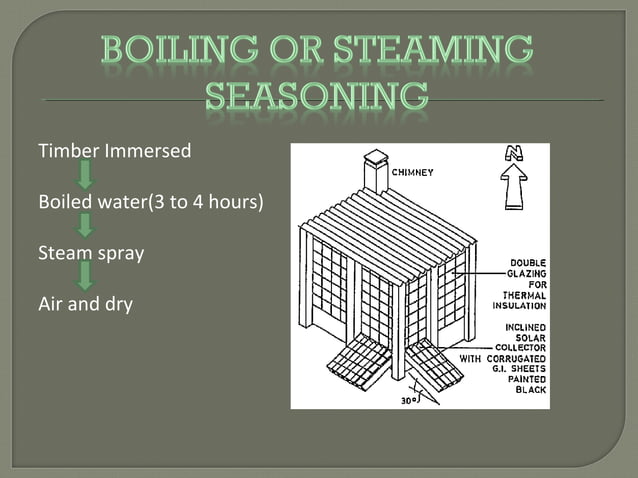 BOILING OR STEAMING SEASONING

Timber Immersed

Boiled water(3 to 4 hours)

Steam spray

Air and dry

CHIMNEY

N

DOUBLE GLAZING FOR THERMAL INSULATION

INCLINED SOLAR COLLECTOR WITH CORRUGATED G.I. SHEETS PAINTED BLACK

30°